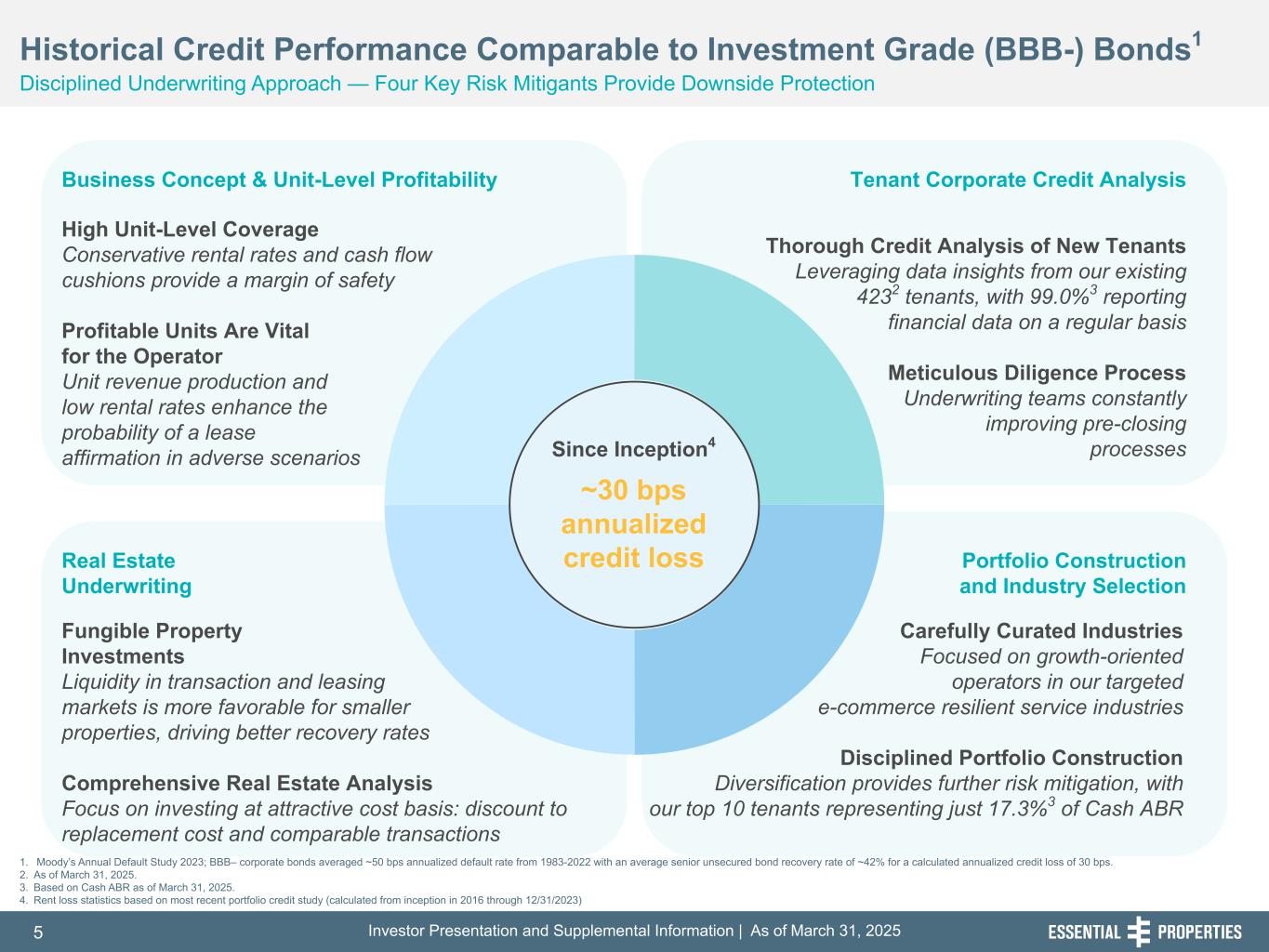 Historical Credit Performance Comparable to Investment Grade (BBB-) Bonds$^1$

Disciplined Underwriting Approach — Four Key Risk Mitigants Provide Downside Protection

Business Concept & Unit-Level Profitability

High Unit-Level Coverage
Conservative rental rates and cash flow cushions provide a margin of safety

Profitable Units Are Vital for the Operator
Unit revenue production and low rental rates enhance the probability of a lease affirmation in adverse scenarios

Tenant Corporate Credit Analysis

Thorough Credit Analysis of New Tenants
Leveraging data insights from our existing 423$^2$ tenants, with 99.0%$^3$ reporting financial data on a regular basis

Meticulous Diligence Process
Underwriting teams constantly improving pre-closing processes

Since Inception$^4$

~30 bps annualized credit loss

Real Estate Underwriting

Fungible Property Investments
Liquidity in transaction and leasing markets is more favorable for smaller properties, driving better recovery rates

Comprehensive Real Estate Analysis
Focus on investing at attractive cost basis: discount to replacement cost and comparable transactions

Portfolio Construction and Industry Selection

Carefully Curated Industries
Focused on growth-oriented operators in our targeted e-commerce resilient service industries

Disciplined Portfolio Construction
Diversification provides further risk mitigation, with our top 10 tenants representing just 17.3%$^3$ of Cash ABR

1. Moody's Annual Default Study 2023; BBB– corporate bonds averaged ~50 bps annualized default rate from 1983-2022 with an average senior unsecured bond recovery rate of ~42% for a calculated annualized credit loss of 30 bps.
2. As of March 31, 2025.
3. Based on Cash ABR as of March 31, 2025.
4. Rent loss statistics based on most recent portfolio credit study (calculated from inception in 2016 through 12/31/2023)

5

Investor Presentation and Supplemental Information | As of March 31, 2025

ESSENTIAL PROPERTIES